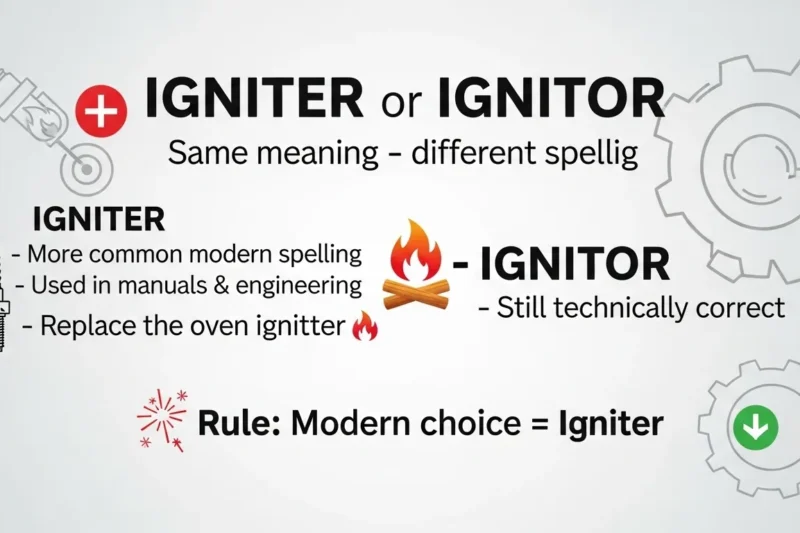 IGNITER or IGNITOR

Same meaning - different spellig

IGNITER
- More common modern spelling
- Used in manuals & engineering
- Replace the oven ignitter

- IGNITOR
- Still technically correct

Rule: Modern choice = Igniter